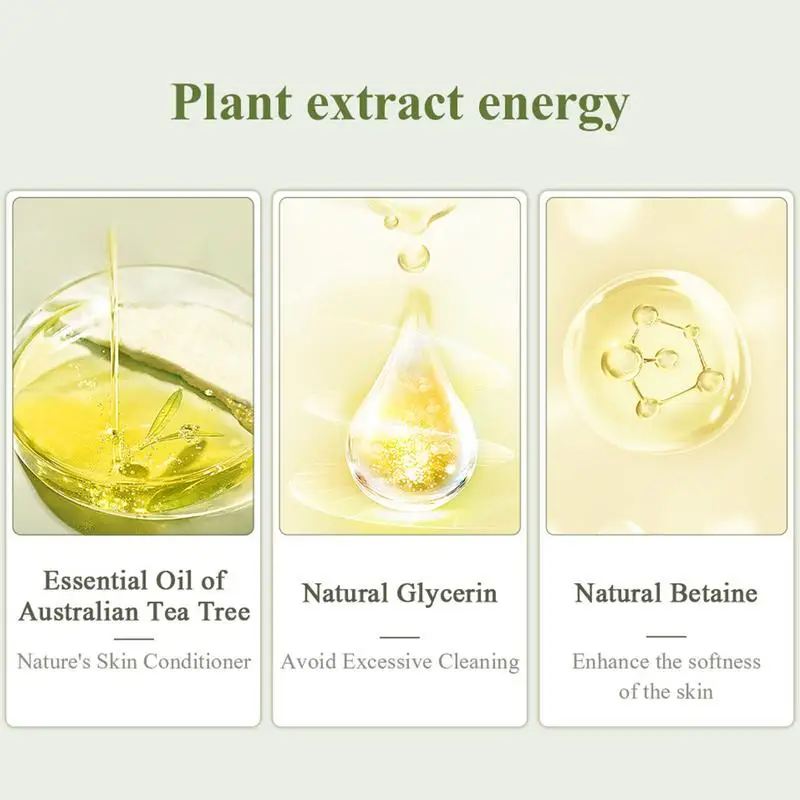 Plant extract energy

Essential Oil of Australian Tea Tree

Nature's Skin Conditioner

Natural Glycerin

Avoid Excessive Cleaning

Natural Betaine

Enhance the softness of the skin